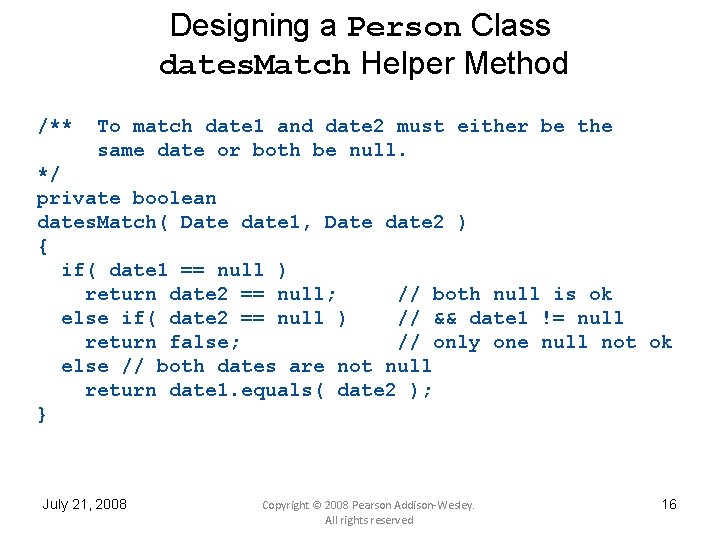 Designing a Person Class
datesMatch Helper Method

/**  To match date1 and date2 must either be the
     same date or both be null.
*/
private boolean
datesMatch( Date date1, Date date2 )
{
  if( date1 == null )
    return date2 == null;      // both null is ok
  else if( date2 == null )     // && date1 != null
    return false;              // only one null not ok
  else // both dates are not null
    return date1.equals( date2 );
}

July 21, 2008

Copyright © 2008 Pearson Addison-Wesley. All rights reserved

16